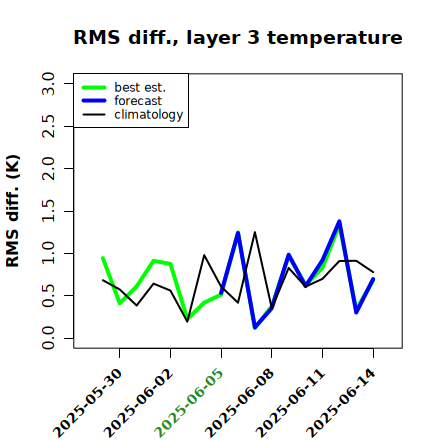 RMS diff., layer 3 temperature

best est.
forecast
climatology

RMS diff. (K)

3.0
2.5
2.0
1.5
1.0
0.5
0.0

2025-05-30
2025-06-02
2025-06-05
2025-06-08
2025-06-11
2025-06-14